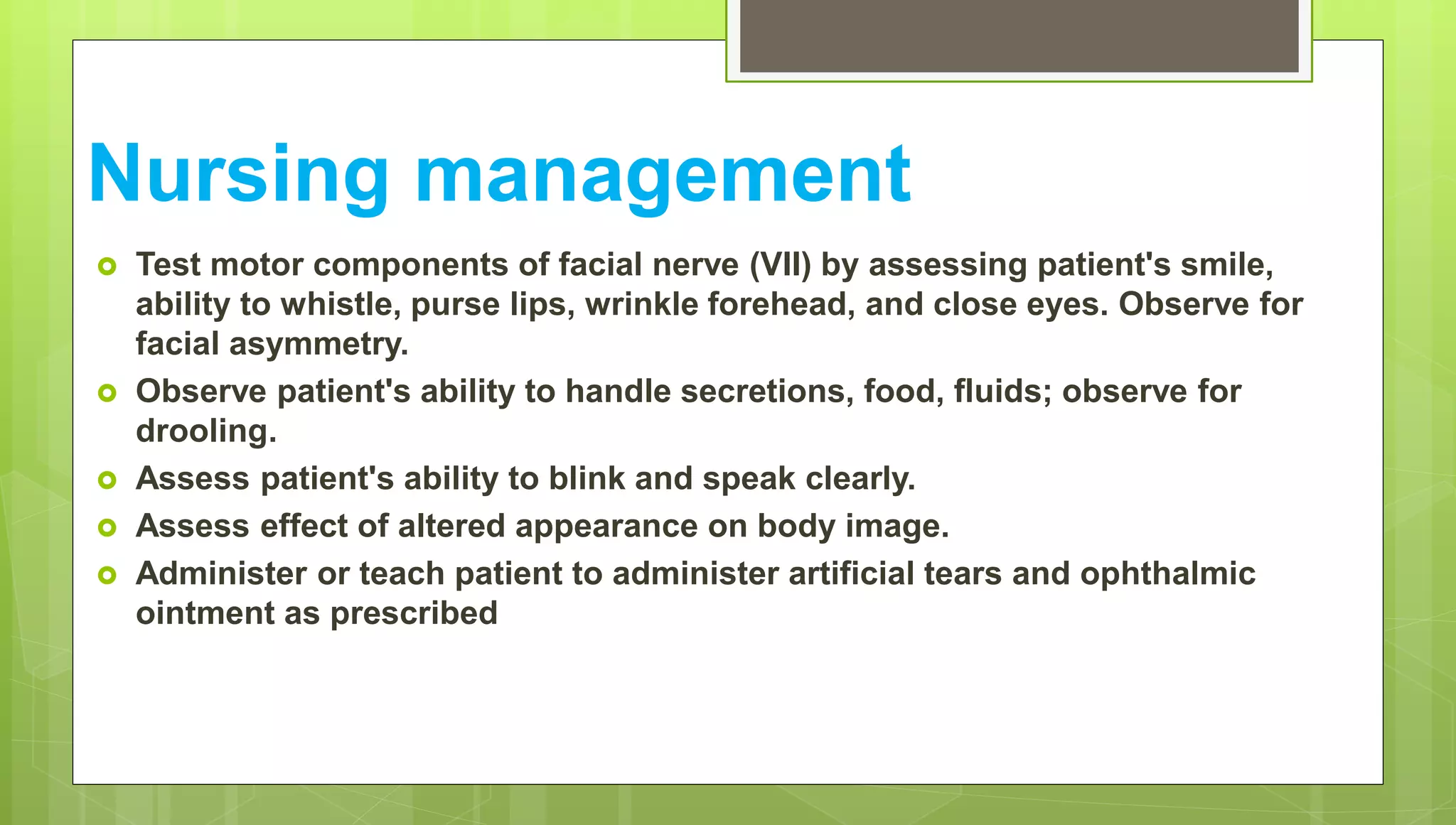 Nursing management

- Test motor components of facial nerve (VII) by assessing patient's smile, ability to whistle, purse lips, wrinkle forehead, and close eyes. Observe for facial asymmetry.
- Observe patient's ability to handle secretions, food, fluids; observe for drooling.
- Assess patient's ability to blink and speak clearly.
- Assess effect of altered appearance on body image.
- Administer or teach patient to administer artificial tears and ophthalmic ointment as prescribed